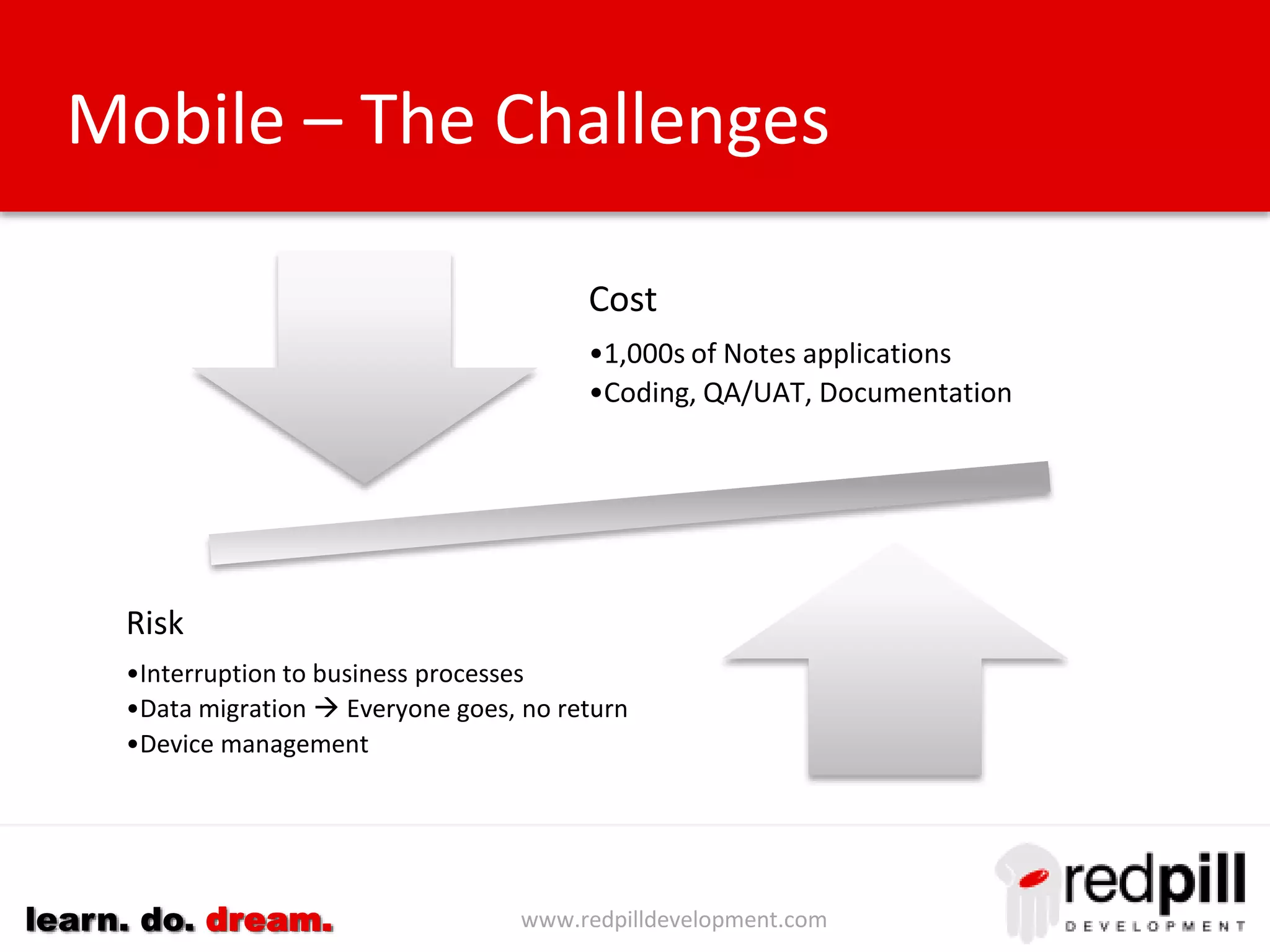 Mobile – The Challenges

Cost

•1,000s of Notes applications
•Coding, QA/UAT, Documentation

Risk

•Interruption to business processes
•Data migration → Everyone goes, no return
•Device management

learn. do. dream.

www.redpilldevelopment.com

redpill
DEVELOPMENT